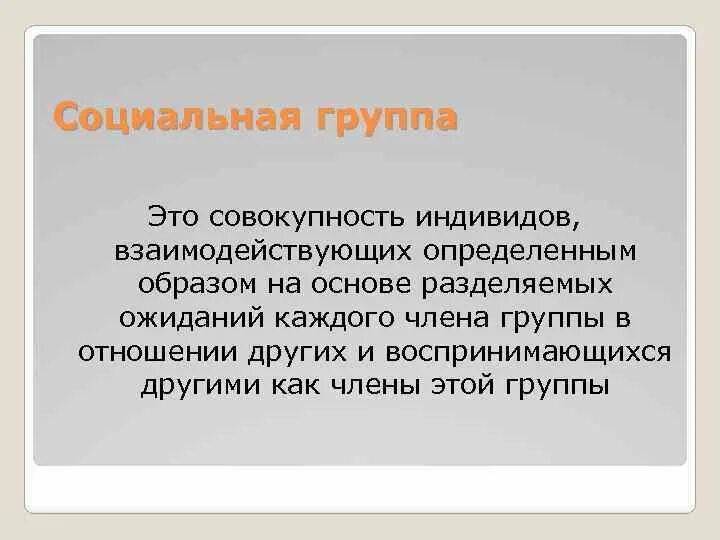 Социальная группа

Это совокупность индивидов, взаимодействующих определенным образом на основе разделяемых ожиданий каждого члена группы в отношении других и воспринимающихся другими как члены этой группы